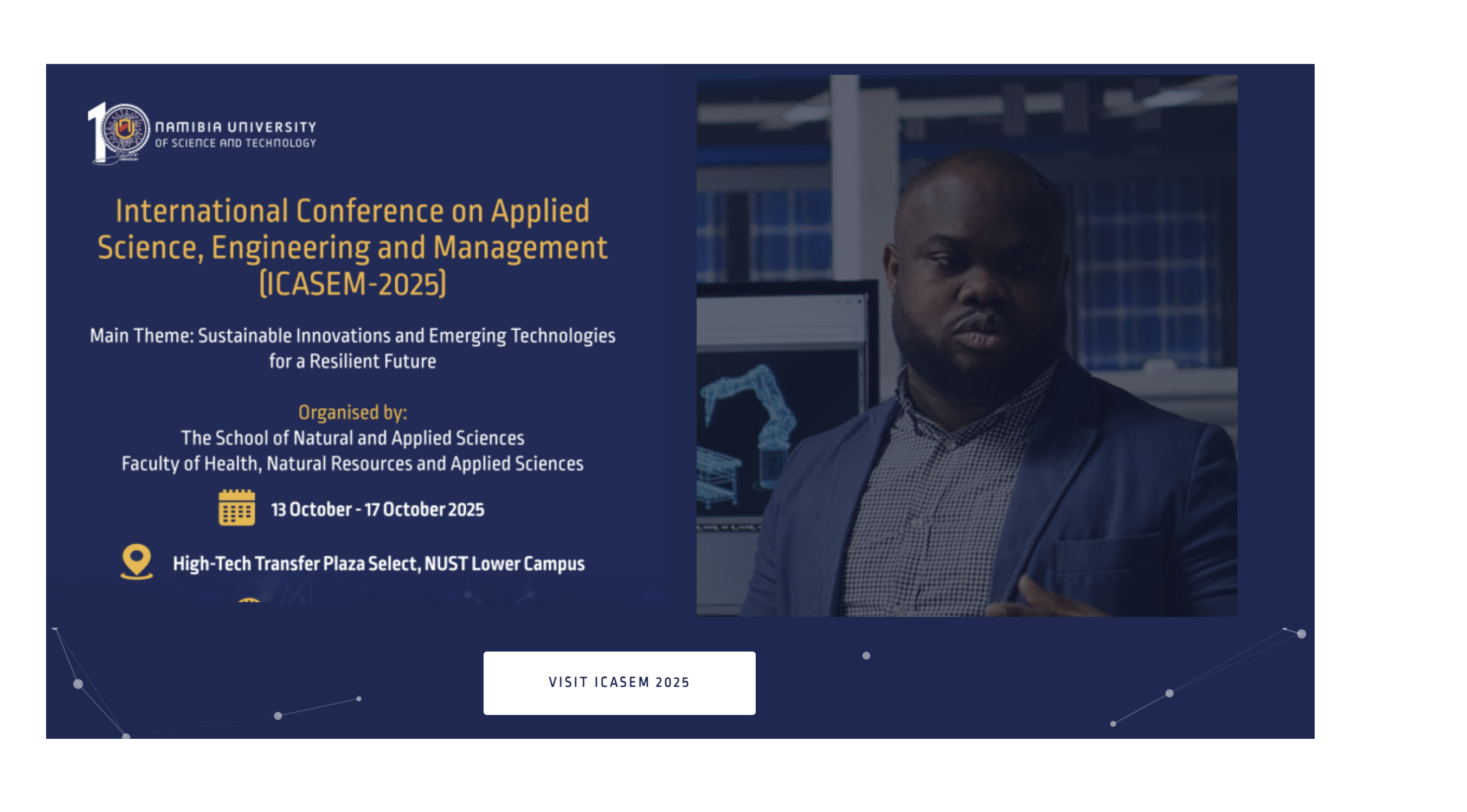 10 NAMIBIA UNIVERSITY OF SCIENCE AND TECHNOLOGY

International Conference on Applied Science, Engineering and Management (ICASEM-2025)

Main Theme: Sustainable Innovations and Emerging Technologies for a Resilient Future

Organised by:
The School of Natural and Applied Sciences
Faculty of Health, Natural Resources and Applied Sciences

13 October - 17 October 2025

High-Tech Transfer Plaza Select, NUST Lower Campus

VISIT ICASEM 2025